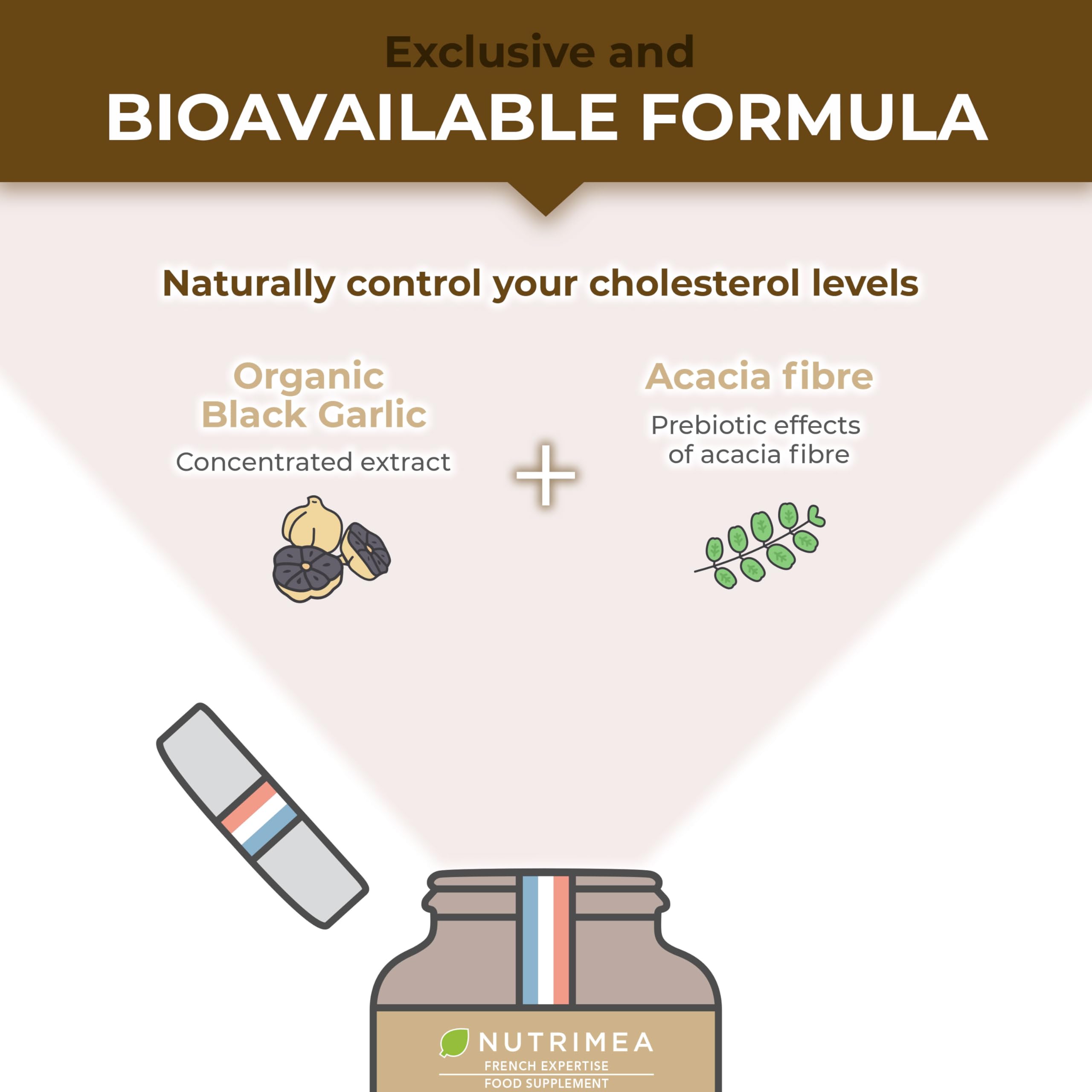 Exclusive and
BIOAVAILABLE FORMULA

Naturally control your cholesterol levels

Organic Black Garlic
Concentrated extract

+

Acacia fibre
Prebiotic effects of acacia fibre

NUTRIMEA
FRENCH EXPERTISE
FOOD SUPPLEMENT